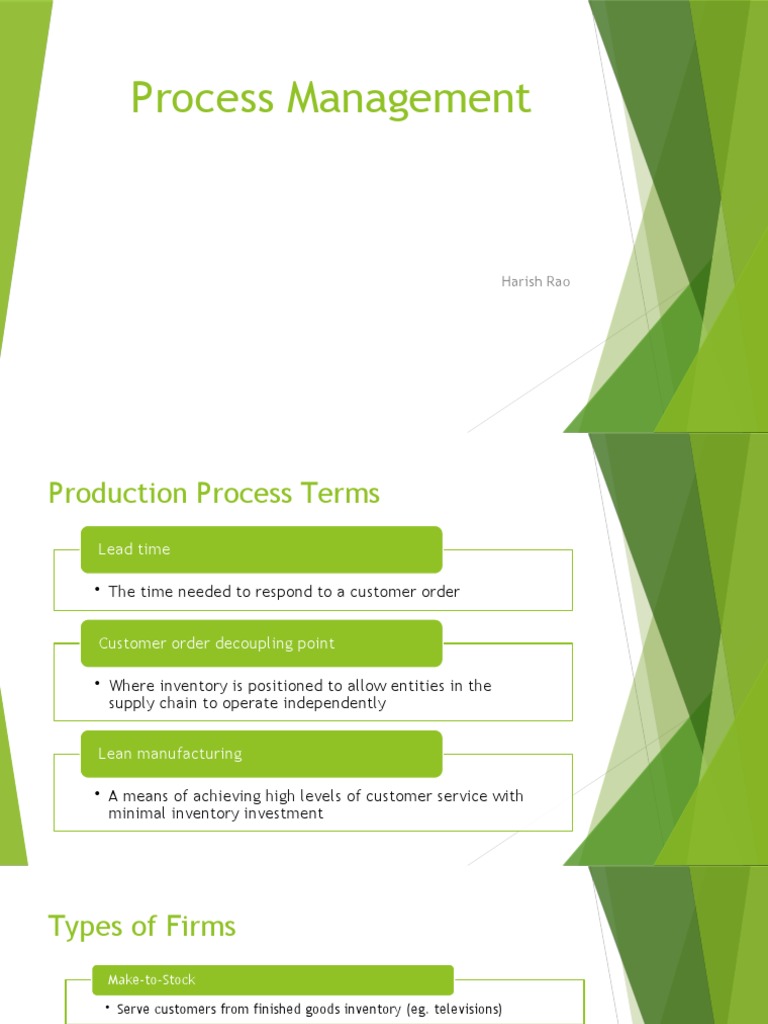 Process Management

Harish Rao

Production Process Terms

Lead time

• The time needed to respond to a customer order

Customer order decoupling point

• Where inventory is positioned to allow entities in the supply chain to operate independently

Lean manufacturing

• A means of achieving high levels of customer service with minimal inventory investment

Types of Firms

Make-to-Stock

• Serve customers from finished goods inventory (eg. televisions)